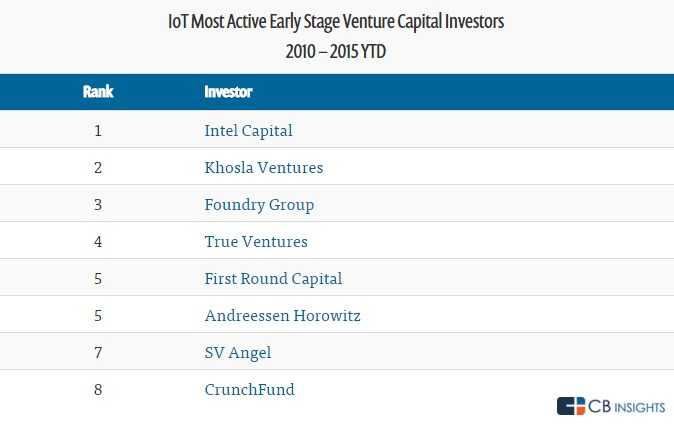 IoT Most Active Early Stage Venture Capital Investors
2010 – 2015 YTD

| Rank | Investor |
|---|---|
| 1 | Intel Capital |
| 2 | Khosla Ventures |
| 3 | Foundry Group |
| 4 | True Ventures |
| 5 | First Round Capital |
| 5 | Andreessen Horowitz |
| 7 | SV Angel |
| 8 | CrunchFund |

CB INSIGHTS